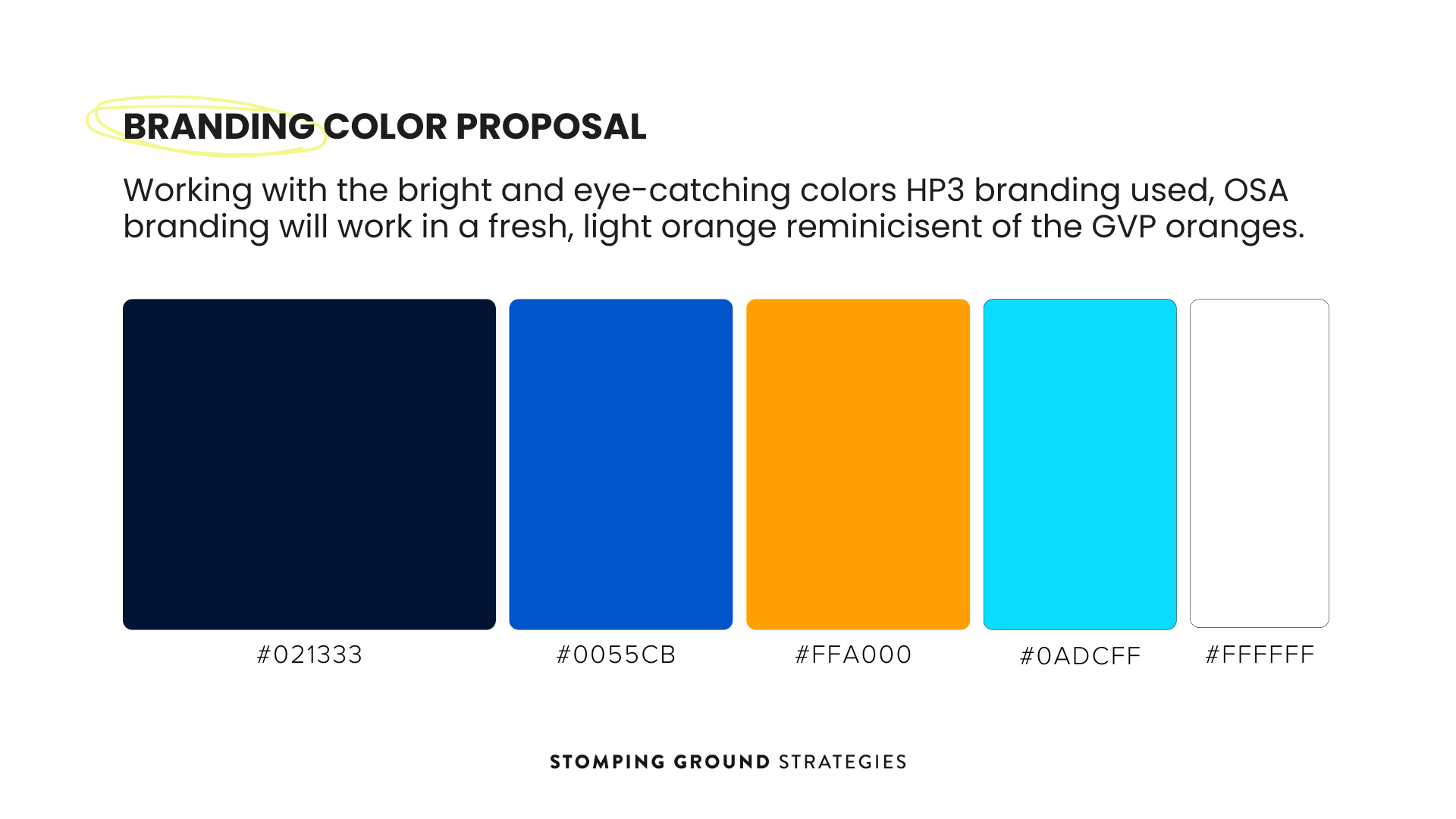 BRANDING COLOR PROPOSAL

Working with the bright and eye-catching colors HP3 branding used, OSA branding will work in a fresh, light orange reminicisent of the GVP oranges.

#021333

#0055CB

#FFA000

#0ADCFF

#FFFFFF

STOMPING GROUND STRATEGIES